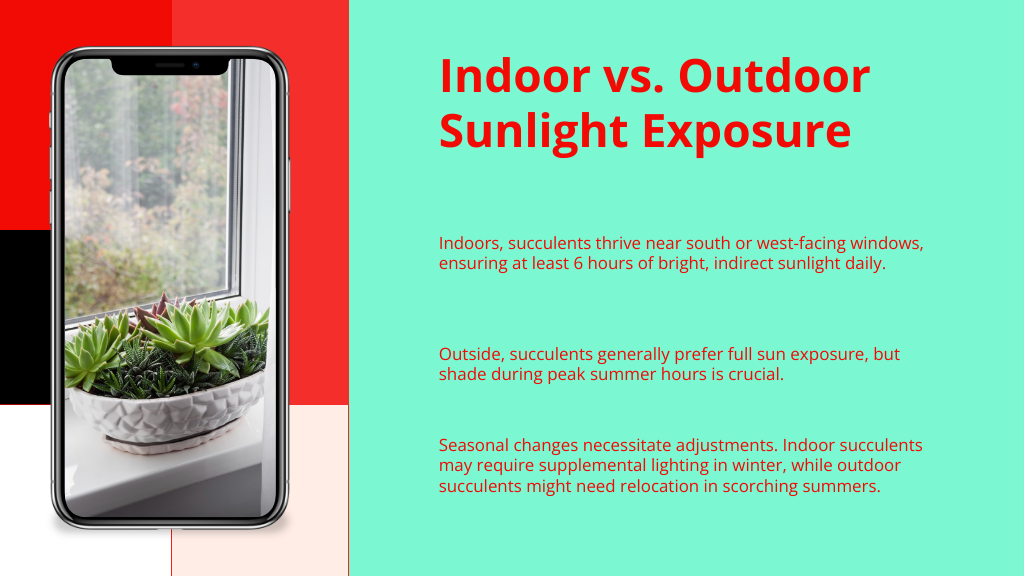 Indoor vs. Outdoor Sunlight Exposure

Indoors, succulents thrive near south or west-facing windows, ensuring at least 6 hours of bright, indirect sunlight daily.

Outside, succulents generally prefer full sun exposure, but shade during peak summer hours is crucial.

Seasonal changes necessitate adjustments. Indoor succulents may require supplemental lighting in winter, while outdoor succulents might need relocation in scorching summers.